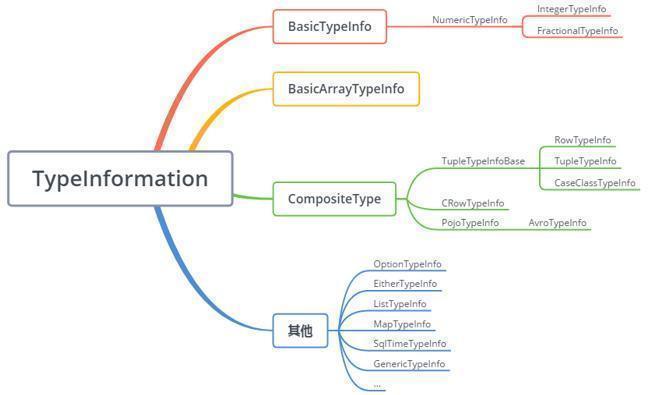 TypeInformation

BasicTypeInfo
NumericTypeInfo
IntegerTypeInfo
FractionalTypeInfo

BasicArrayTypeInfo

CompositeType
TupleTypeInfoBase
RowTypeInfo
TupleTypeInfo
CaseClassTypeInfo
CRowTypeInfo
PojoTypeInfo
AvroTypeInfo

其他
OptionTypeInfo
EitherTypeInfo
ListTypeInfo
MapTypeInfo
SqlTimeTypeInfo
GenericTypeInfo
...